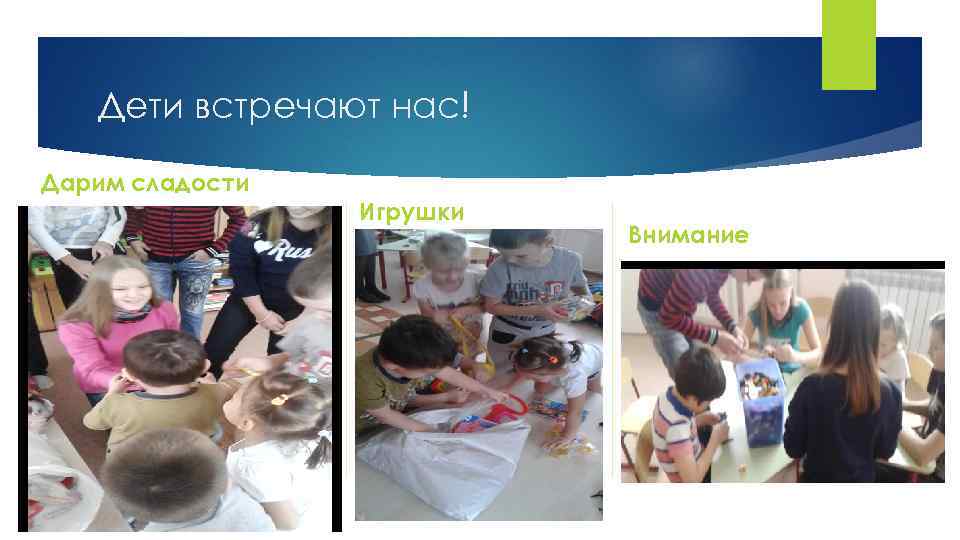 Дети встречают нас!

Дарим сладости

Игрушки

Внимание